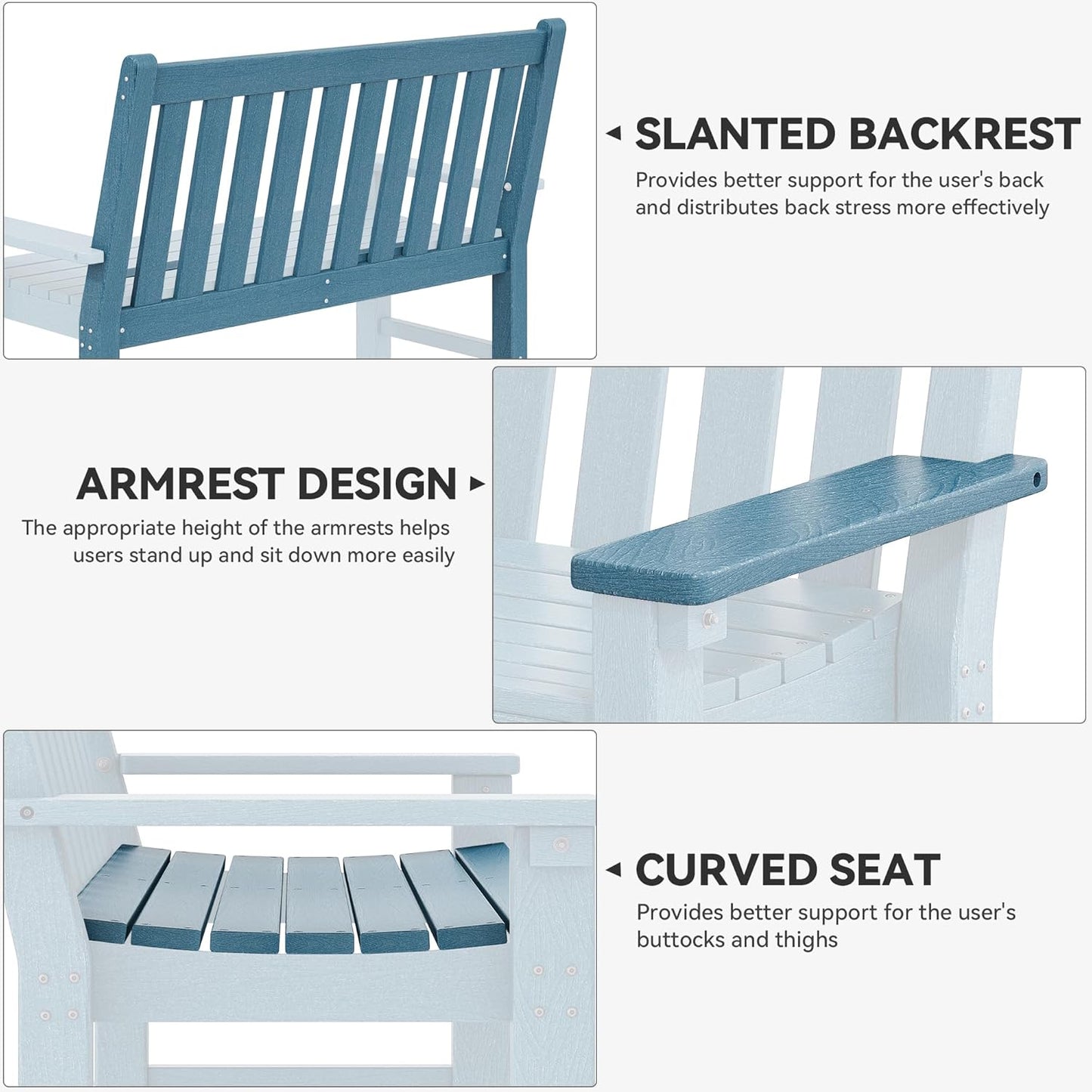 SLANTED BACKREST
Provides better support for the user's back and distributes back stress more effectively

ARMREST DESIGN
The appropriate height of the armrests helps users stand up and sit down more easily

CURVED SEAT
Provides better support for the user's buttocks and thighs